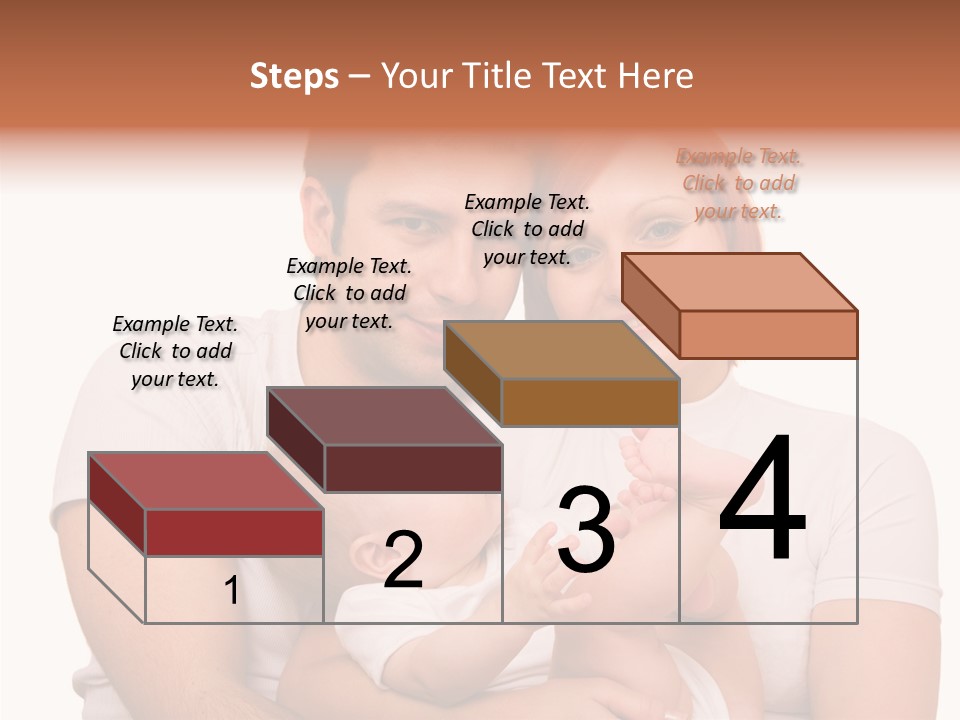 Steps – Your Title Text Here

Example Text. Click to add your text.

Example Text. Click to add your text.

Example Text. Click to add your text.

Example Text. Click to add your text.

1

2

3

4